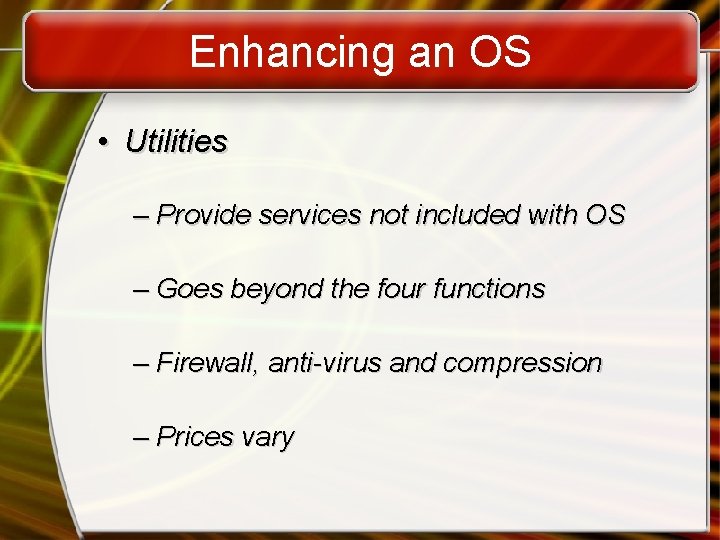 Enhancing an OS

• Utilities

– Provide services not included with OS

– Goes beyond the four functions

– Firewall, anti-virus and compression

– Prices vary